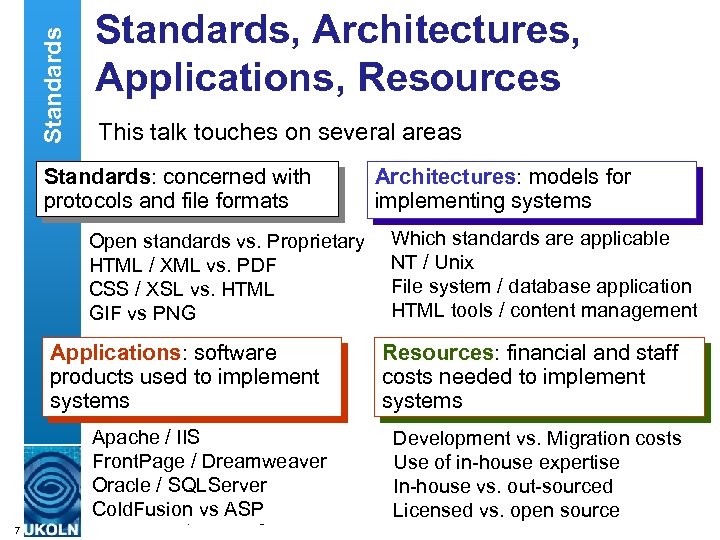 Standards

Standards, Architectures, Applications, Resources

This talk touches on several areas

Standards: concerned with protocols and file formats

Open standards vs. Proprietary
HTML / XML vs. PDF
CSS / XSL vs. HTML
GIF vs PNG

Architectures: models for implementing systems

Which standards are applicable
NT / Unix
File system / database application
HTML tools / content management

Applications: software products used to implement systems

Apache / IIS
FrontPage / Dreamweaver
Oracle / SQLServer
ColdFusion vs ASP

Resources: financial and staff costs needed to implement systems

Development vs. Migration costs
Use of in-house expertise
In-house vs. out-sourced
Licensed vs. open source

7 UKOLN